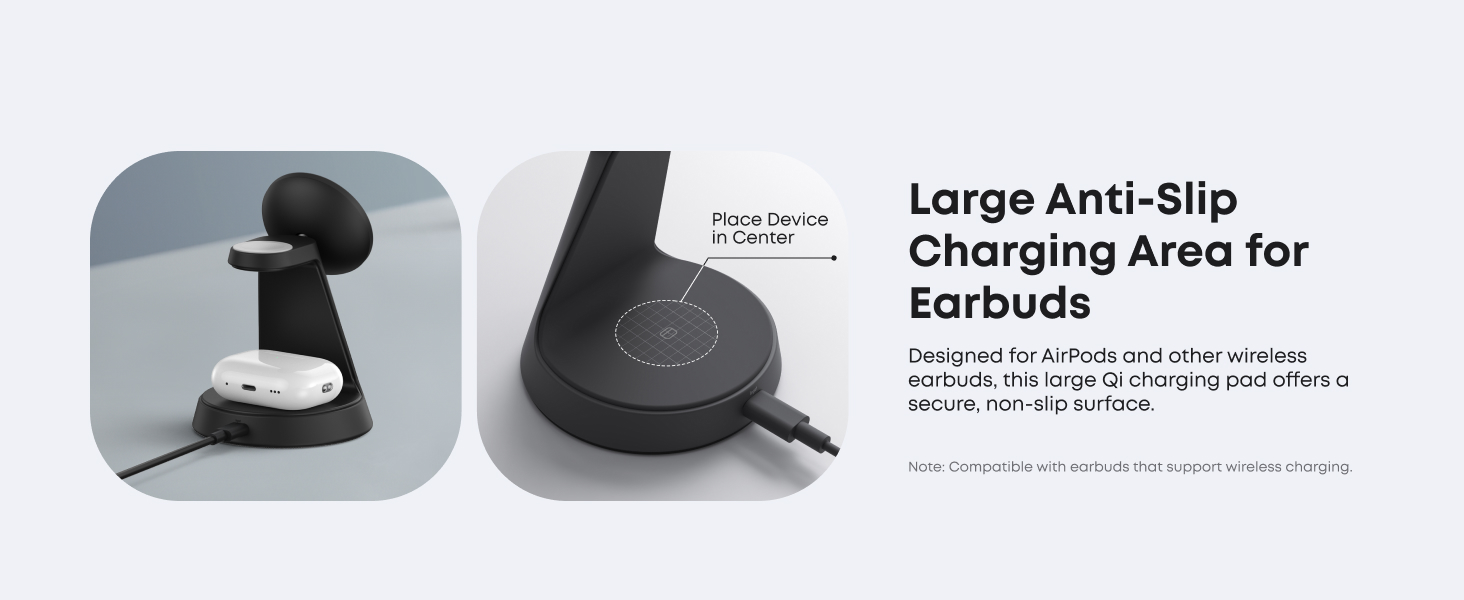 Place Device in Center

Large Anti-Slip Charging Area for Earbuds

Designed for AirPods and other wireless earbuds, this large Qi charging pad offers a secure, non-slip surface.

Note: Compatible with earbuds that support wireless charging.